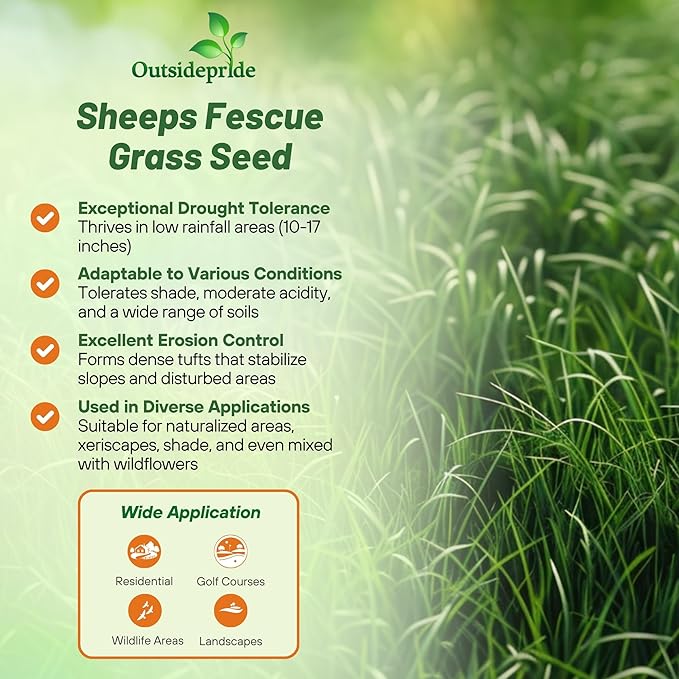 Outsidepride

Sheeps Fescue Grass Seed

Exceptional Drought Tolerance
Thrives in low rainfall areas (10-17 inches)

Adaptable to Various Conditions
Tolerates shade, moderate acidity, and a wide range of soils

Excellent Erosion Control
Forms dense tufts that stabilize slopes and disturbed areas

Used in Diverse Applications
Suitable for naturalized areas, xeriscapes, shade, and even mixed with wildflowers

Wide Application

Residential
Golf Courses
Wildlife Areas
Landscapes